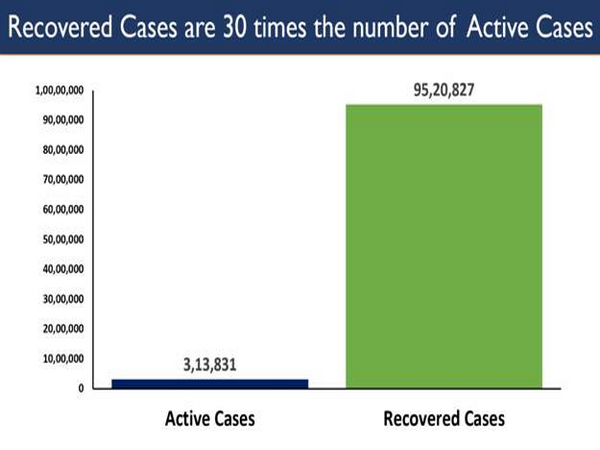 Recovered Cases are 30 times the number of Active Cases

1,00,00,000
90,00,000
80,00,000
70,00,000
60,00,000
50,00,000
40,00,000
30,00,000
20,00,000
10,00,000
0

3,13,831

95,20,827

Active Cases

Recovered Cases